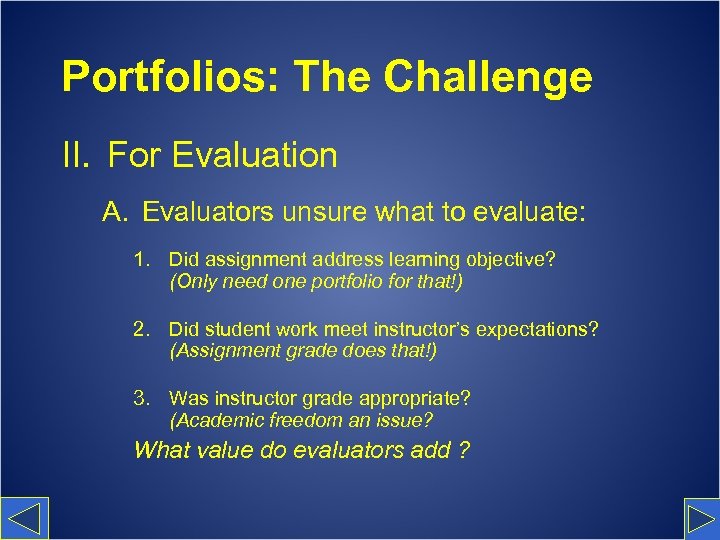 Portfolios: The Challenge

II. For Evaluation

A. Evaluators unsure what to evaluate:

1. Did assignment address learning objective? (Only need one portfolio for that!)

2. Did student work meet instructor's expectations? (Assignment grade does that!)

3. Was instructor grade appropriate? (Academic freedom an issue?

What value do evaluators add ?